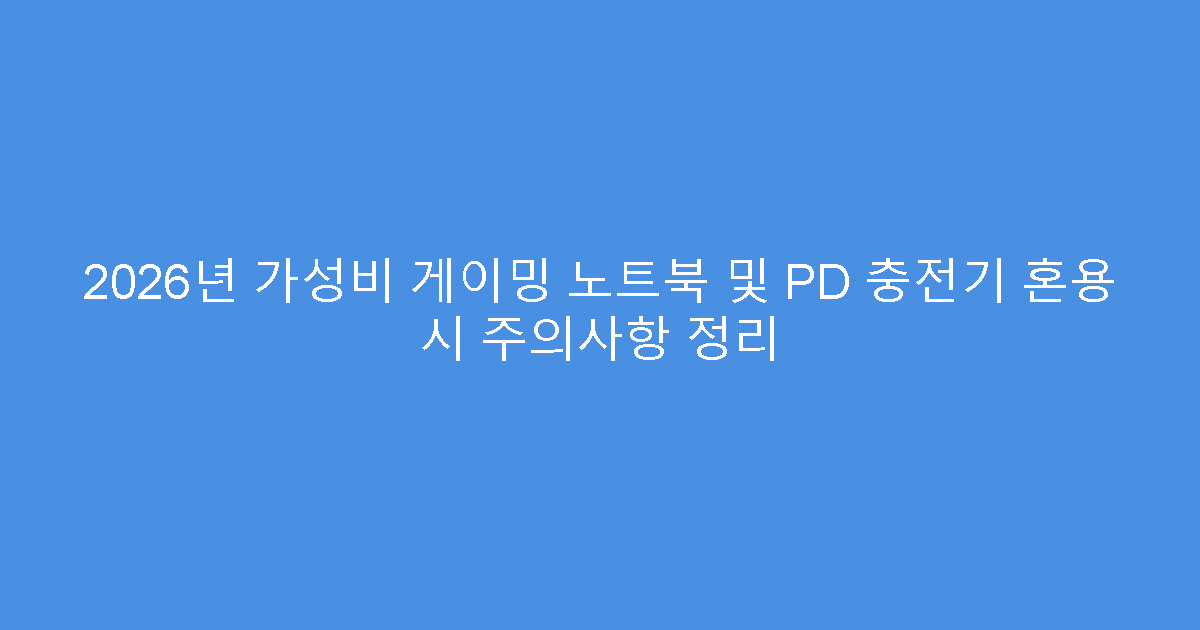 2026년 가성비 게이밍 노트북 및 PD 충전기 혼용 시 주의사항 정리